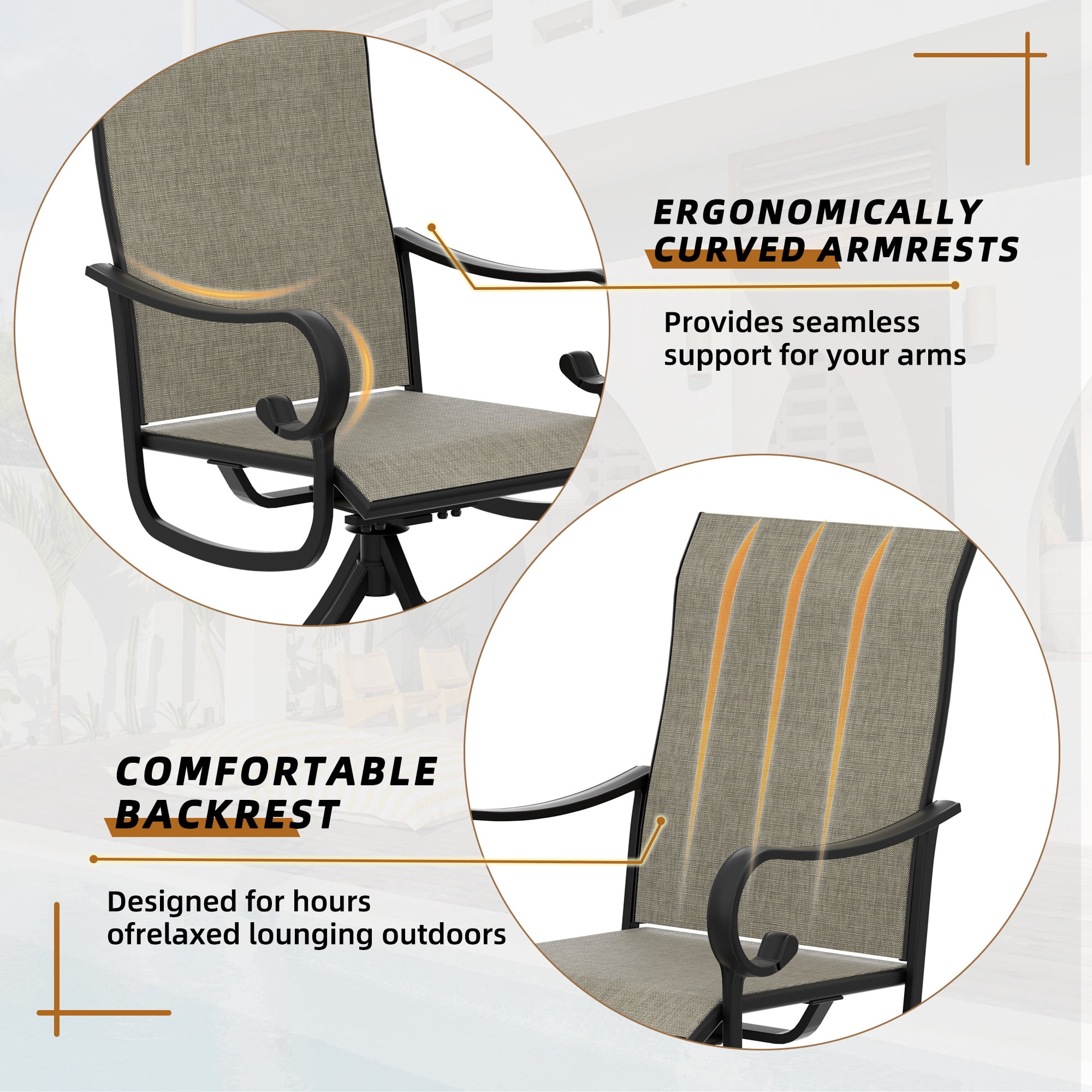 ERGONOMICALLY CURVED ARMRESTS

Provides seamless support for your arms

COMFORTABLE BACKREST

Designed for hours ofrelaxed lounging outdoors